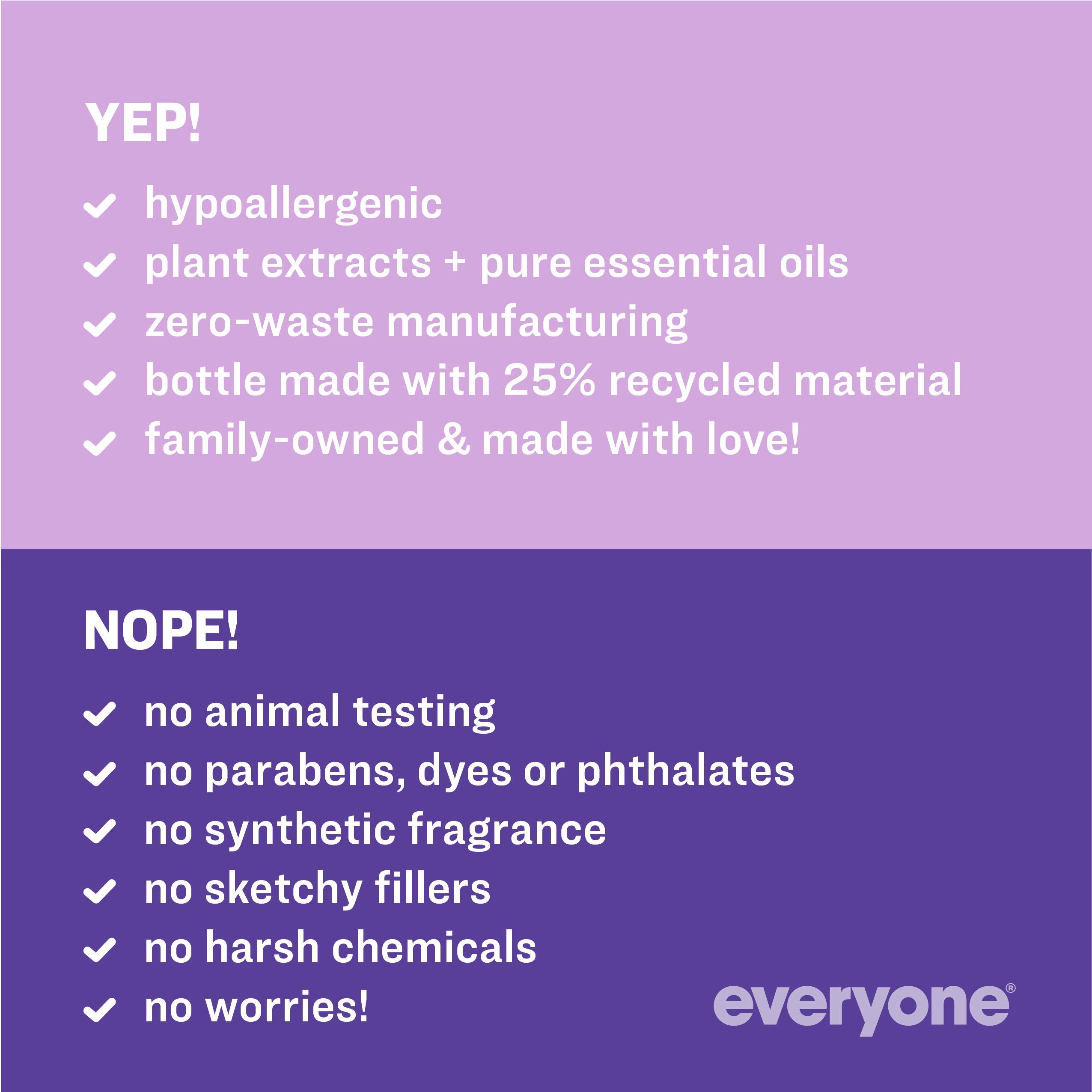 YEP!

✓ hypoallergenic
✓ plant extracts + pure essential oils
✓ zero-waste manufacturing
✓ bottle made with 25% recycled material
✓ family-owned & made with love!

NOPE!

✓ no animal testing
✓ no parabens, dyes or phthalates
✓ no synthetic fragrance
✓ no sketchy fillers
✓ no harsh chemicals
✓ no worries!

everyone®